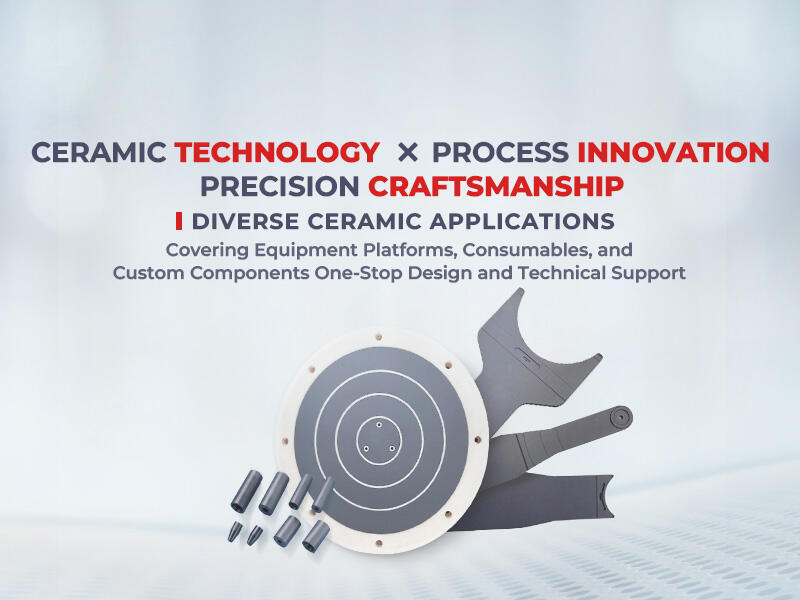 CERAMIC TECHNOLOGY × PROCESS INNOVATION
PRECISION CRAFTSMANSHIP

DIVERSE CERAMIC APPLICATIONS

Covering Equipment Platforms, Consumables, and Custom Components One-Stop Design and Technical Support